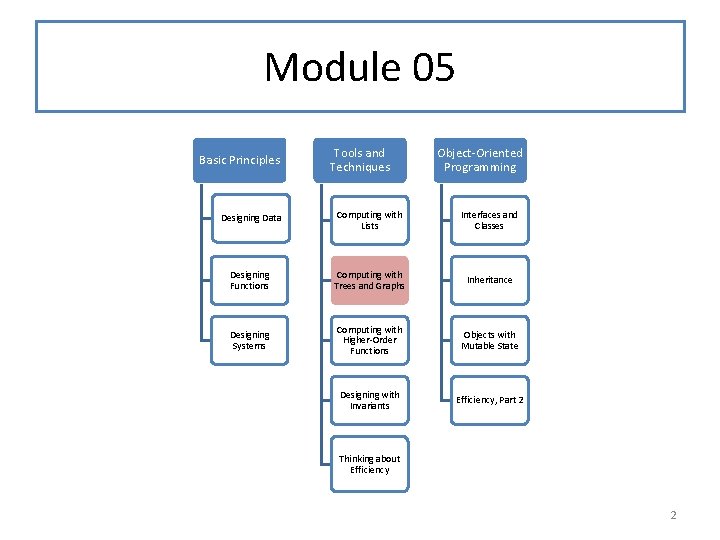 Module 05

Basic Principles

Designing Data

Designing Functions

Designing Systems

Tools and Techniques

Computing with Lists

Computing with Trees and Graphs

Computing with Higher-Order Functions

Designing with Invariants

Thinking about Efficiency

Object-Oriented Programming

Interfaces and Classes

Inheritance

Objects with Mutable State

Efficiency, Part 2

2